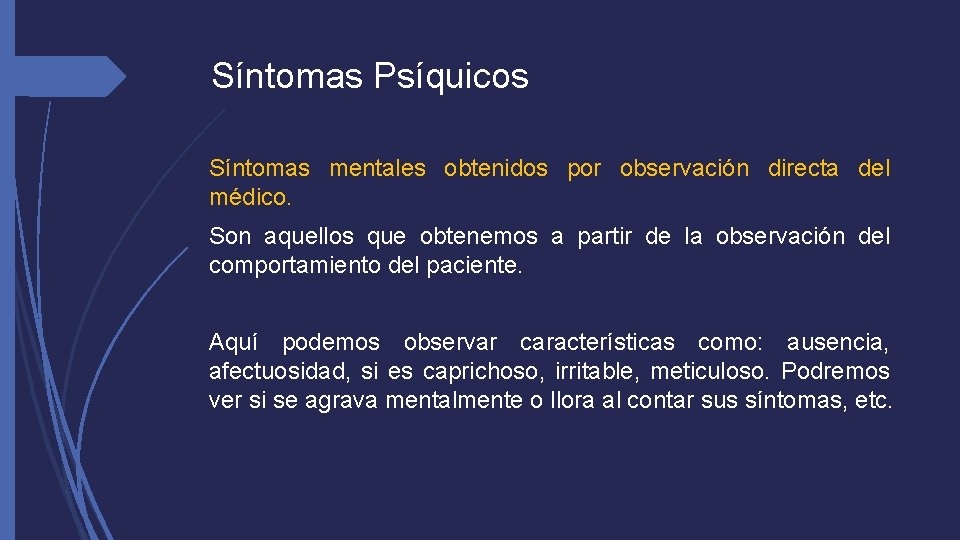 Síntomas Psíquicos

Síntomas mentales obtenidos por observación directa del médico.

Son aquellos que obtenemos a partir de la observación del comportamiento del paciente.

Aquí podemos observar características como: ausencia, afectuosidad, si es caprichoso, irritable, meticuloso. Podremos ver si se agrava mentalmente o llora al contar sus síntomas, etc.